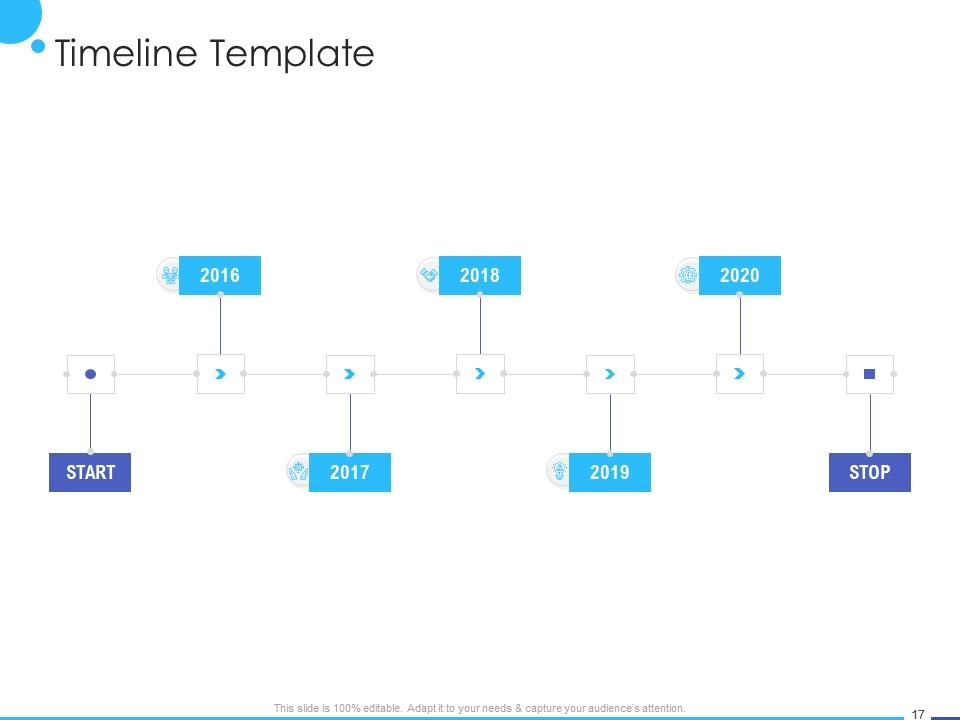 Timeline Template

2016

2018

2020

START

2017

2019

STOP

This slide is 100% editable. Adapt it to your needs & capture your audience's attention.

17